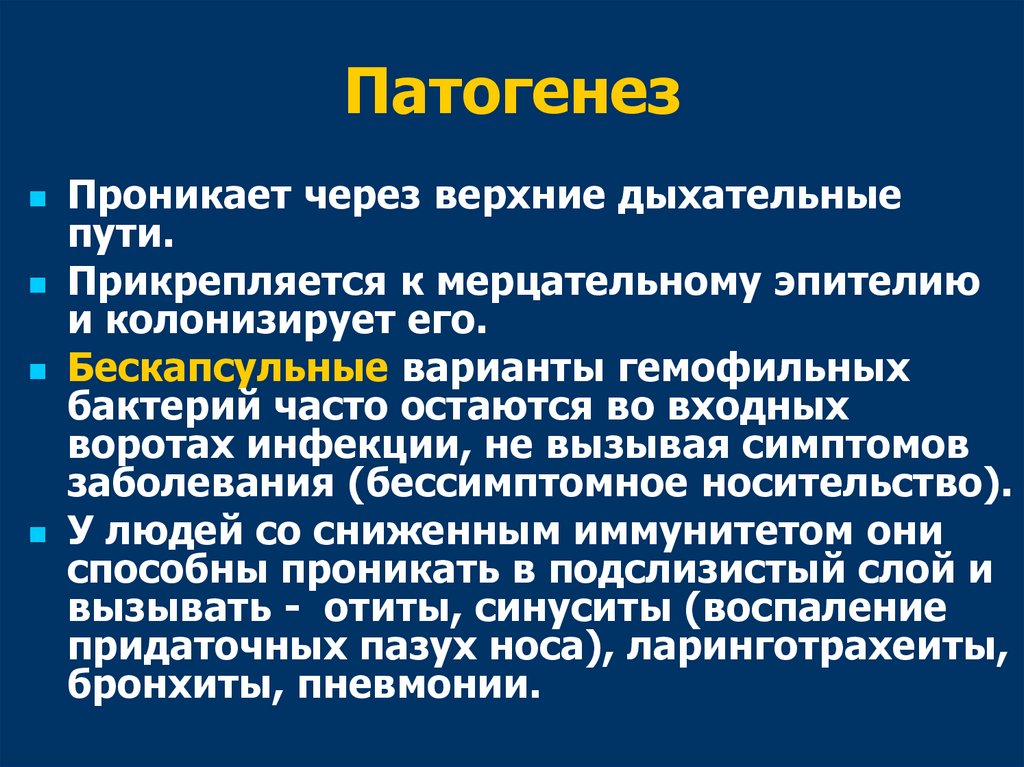 Патогенез

Проникает через верхние дыхательные пути.

Прикрепляется к мерцательному эпителию и колонизирует его.

Бескапсульные варианты гемофильных бактерий часто остаются во входных воротах инфекции, не вызывая симптомов заболевания (бессимптомное носительство).

У людей со сниженным иммунитетом они способны проникать в подслизистый слой и вызывать - отиты, синуситы (воспаление придаточных пазух носа), ларинготрахеиты, бронхиты, пневмонии.